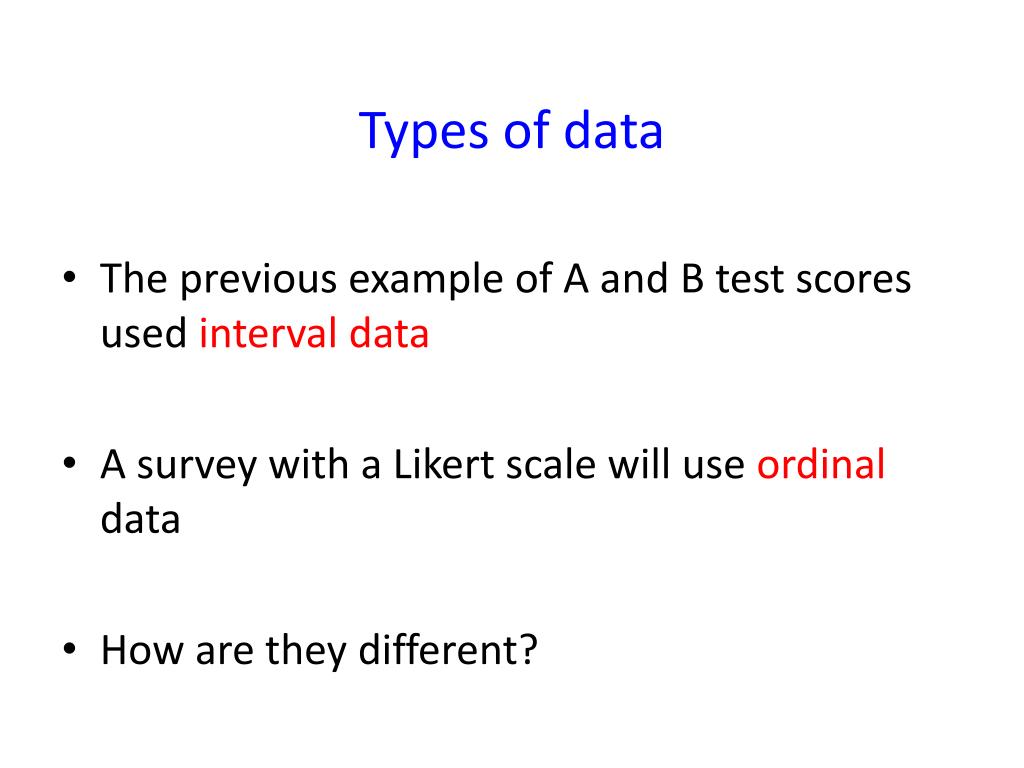 Types of data

• The previous example of A and B test scores used interval data

• A survey with a Likert scale will use ordinal data

• How are they different?